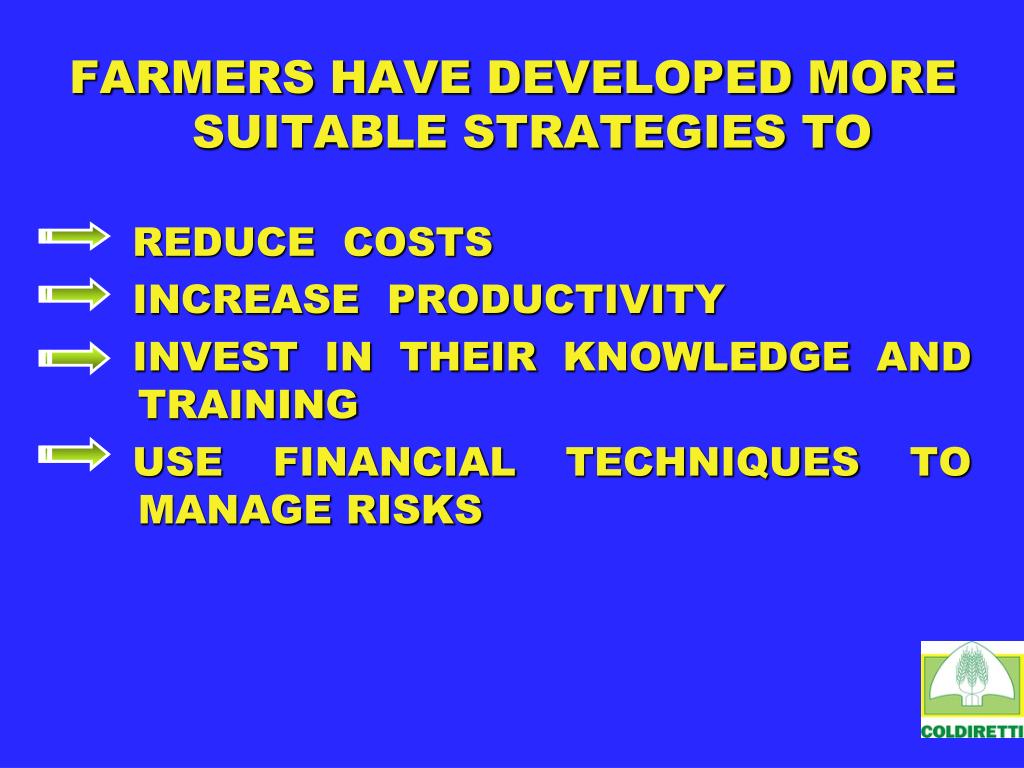 FARMERS HAVE DEVELOPED MORE SUITABLE STRATEGIES TO

REDUCE COSTS

INCREASE PRODUCTIVITY

INVEST IN THEIR KNOWLEDGE AND TRAINING

USE FINANCIAL TECHNIQUES TO MANAGE RISKS

COLDIRETTI